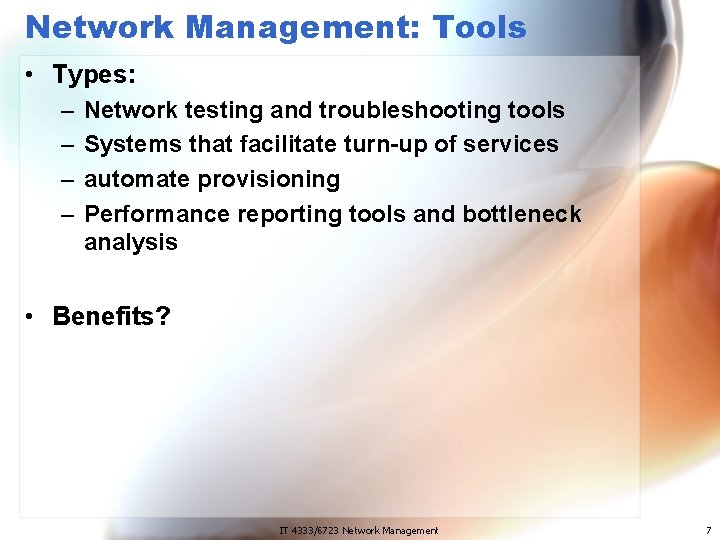 Network Management: Tools

• Types:
– Network testing and troubleshooting tools
– Systems that facilitate turn-up of services
– automate provisioning
– Performance reporting tools and bottleneck analysis

• Benefits?

IT 4333/6723 Network Management

7